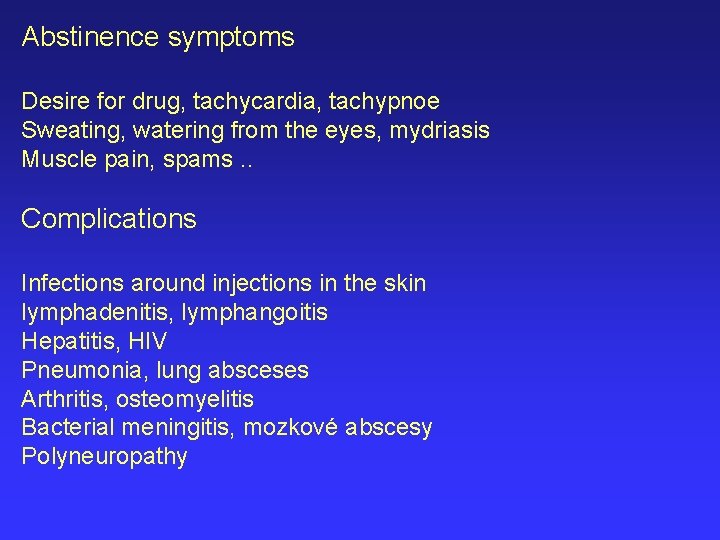 Abstinence symptoms

Desire for drug, tachycardia, tachypnoe
Sweating, watering from the eyes, mydriasis
Muscle pain, spams ..

Complications

Infections around injections in the skin
lymphadenitis, lymphangoitis
Hepatitis, HIV
Pneumonia, lung absceses
Arthritis, osteomyelitis
Bacterial meningitis, mozkové abscesy
Polyneuropathy